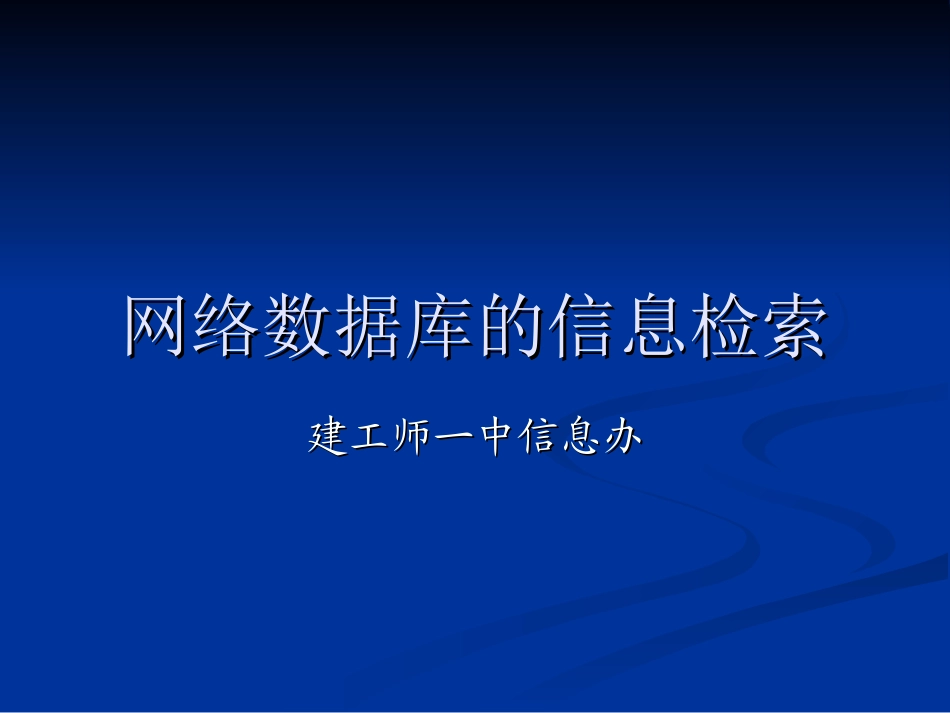 网络数据库的信息检索

建工师一中信息办